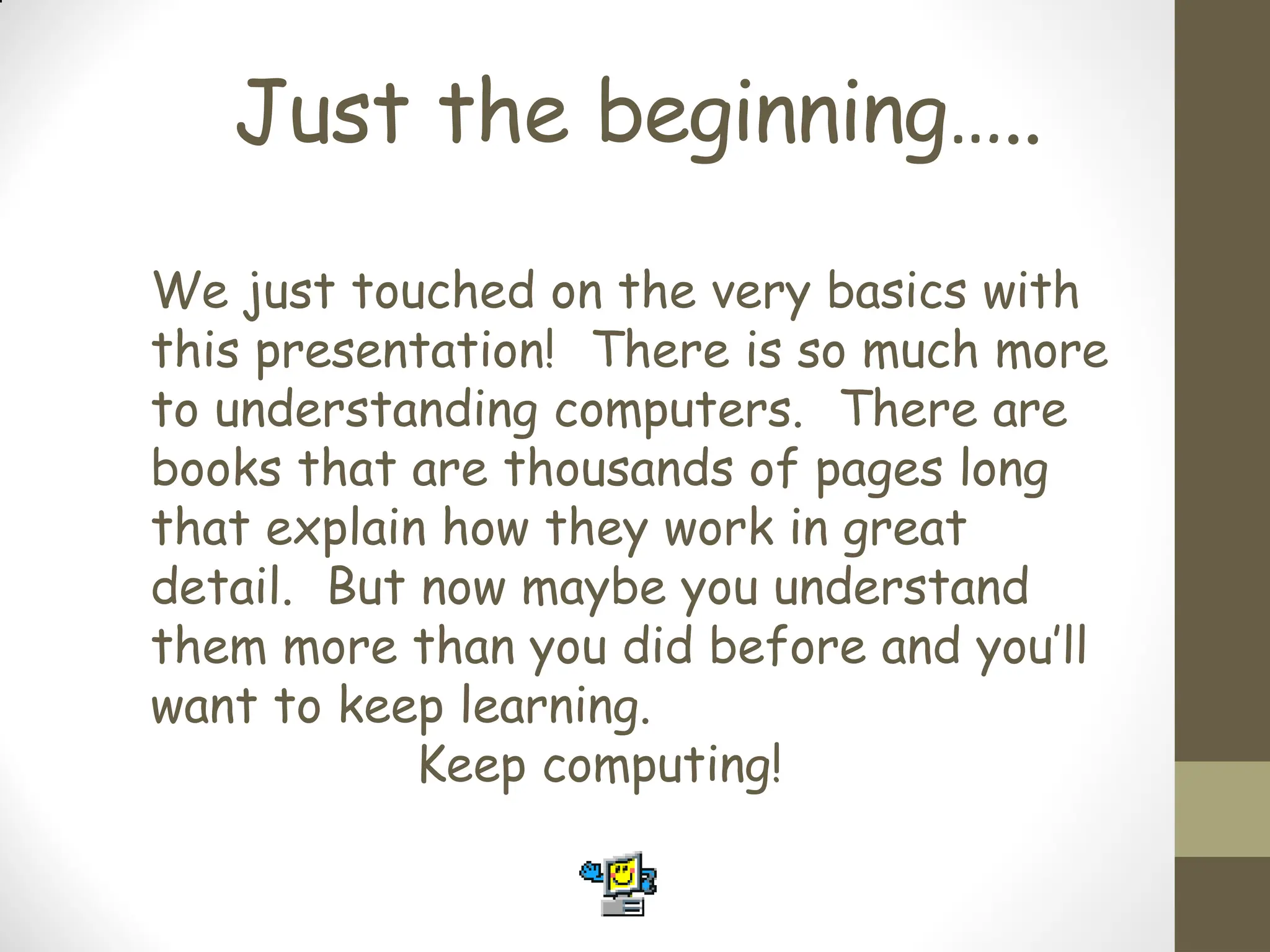 Just the beginning…..

We just touched on the very basics with this presentation! There is so much more to understanding computers. There are books that are thousands of pages long that explain how they work in great detail. But now maybe you understand them more than you did before and you'll want to keep learning.

Keep computing!